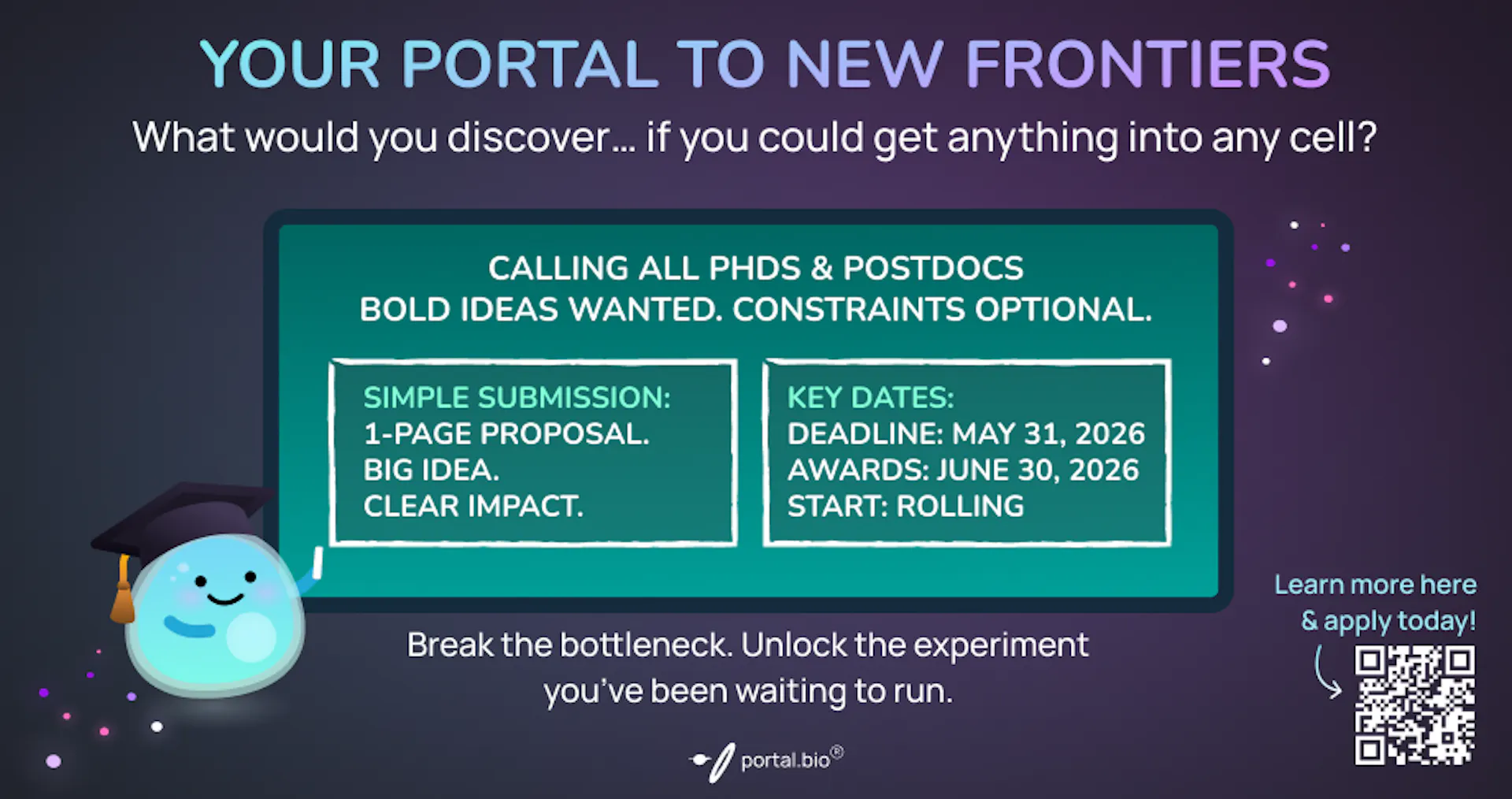 YOUR PORTAL TO NEW FRONTIERS

What would you discover... if you could get anything into any cell?

CALLING ALL PHDS & POSTDOCS
BOLD IDEAS WANTED. CONSTRAINTS OPTIONAL.

SIMPLE SUBMISSION:
1-PAGE PROPOSAL.
BIG IDEA.
CLEAR IMPACT.

KEY DATES:
DEADLINE: MAY 31, 2026
AWARDS: JUNE 30, 2026
START: ROLLING

Break the bottleneck. Unlock the experiment you've been waiting to run.

Learn more here
& apply today!

portal.bio®